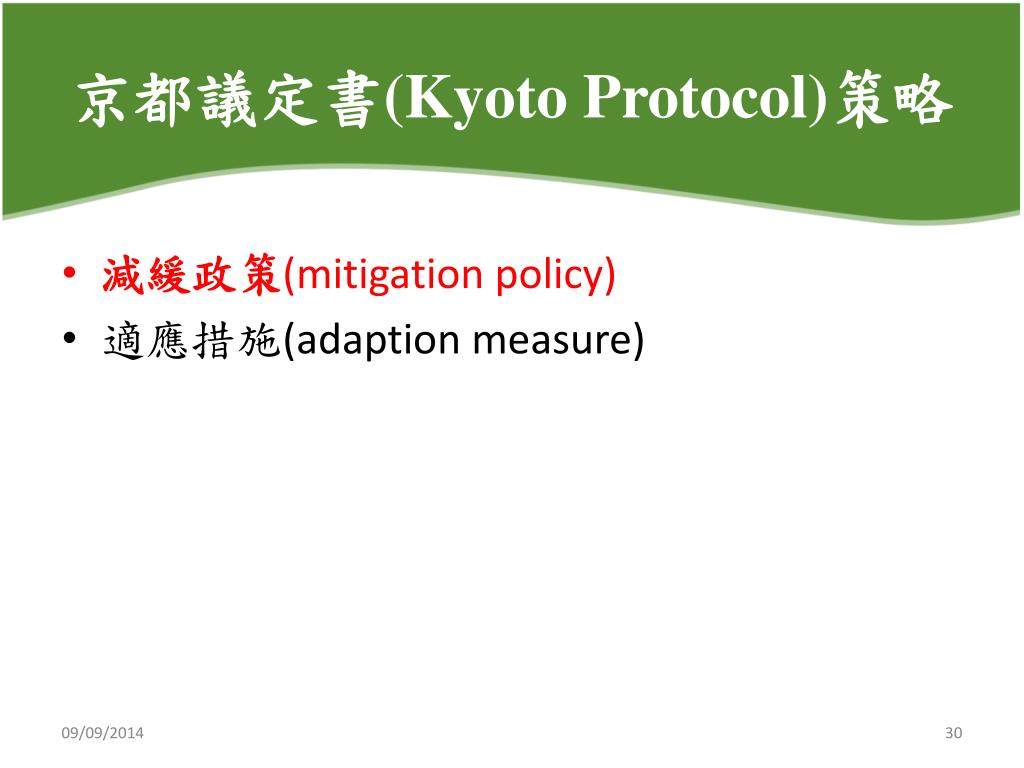 京都議定書(Kyoto Protocol)策略

• 減緩政策(mitigation policy)
• 適應措施(adaption measure)

09/09/2014

30